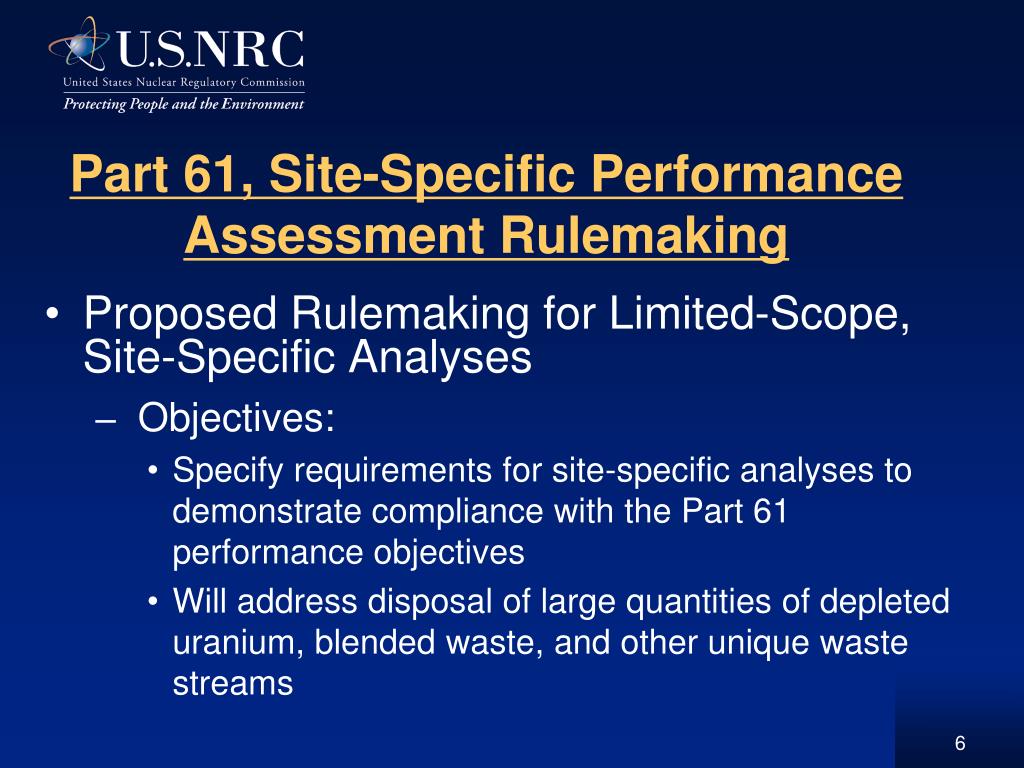 U.S.NRC
United States Nuclear Regulatory Commission
Protecting People and the Environment

Part 61, Site-Specific Performance Assessment Rulemaking

• Proposed Rulemaking for Limited-Scope, Site-Specific Analyses
– Objectives:
• Specify requirements for site-specific analyses to demonstrate compliance with the Part 61 performance objectives
• Will address disposal of large quantities of depleted uranium, blended waste, and other unique waste streams

6